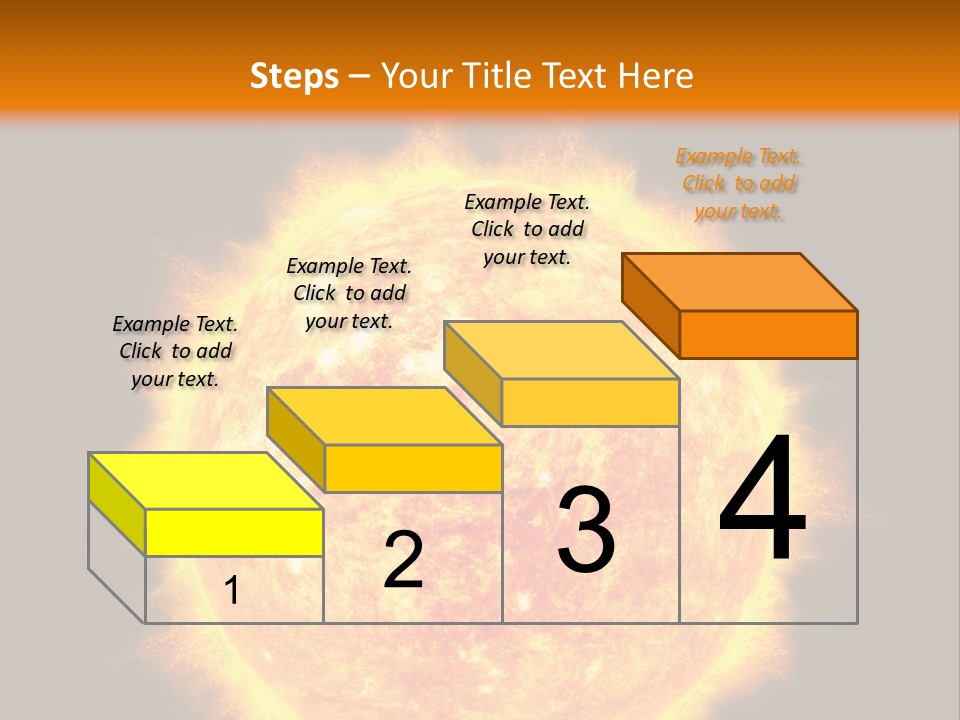 Steps – Your Title Text Here

Example Text. Click to add your text.

Example Text. Click to add your text.

Example Text. Click to add your text.

Example Text. Click to add your text.

1

2

3

4